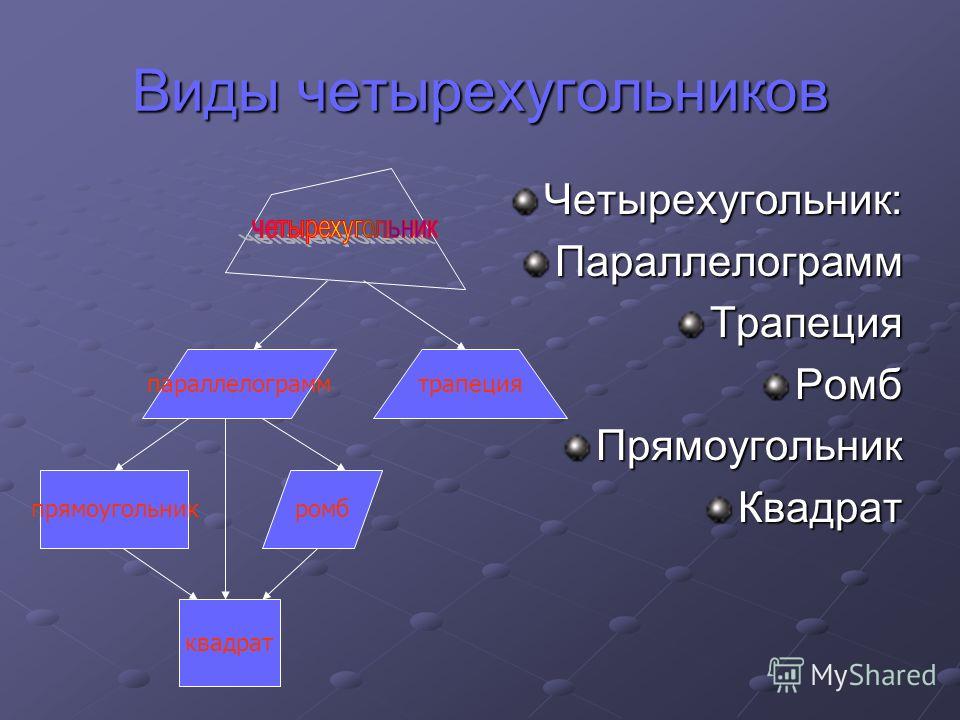 Виды четырехугольников

четырехугольник

параллелограмм

трапеция

прямоугольник

ромб

квадрат

Четырехугольник:

Параллелограмм

Трапеция

Ромб

Прямоугольник

Квадрат

MyShared